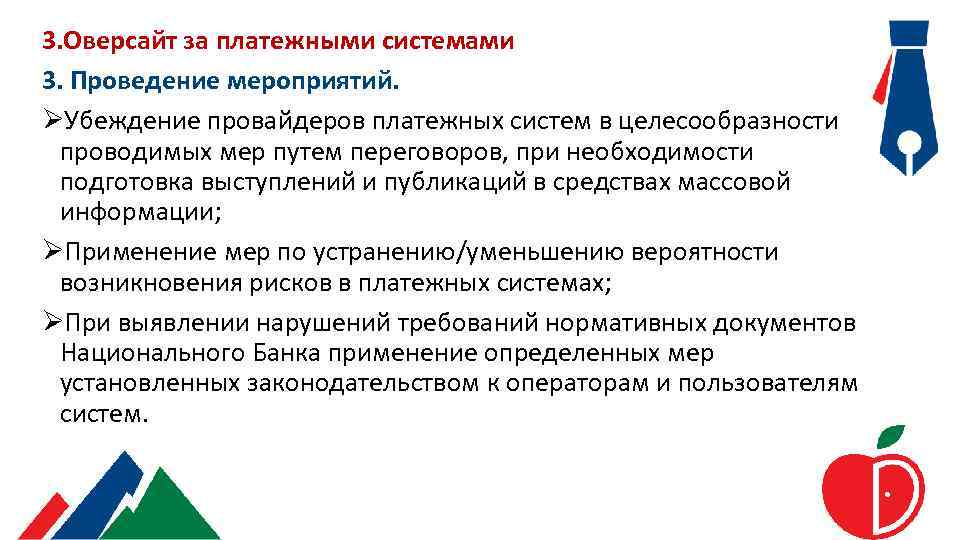 3.Оверсайт за платежными системами

3. Проведение мероприятий.

➢Убеждение провайдеров платежных систем в целесообразности проводимых мер путем переговоров, при необходимости подготовка выступлений и публикаций в средствах массовой информации;

➢Применение мер по устранению/уменьшению вероятности возникновения рисков в платежных системах;

➢При выявлении нарушений требований нормативных документов Национального Банка применение определенных мер установленных законодательством к операторам и пользователям систем.